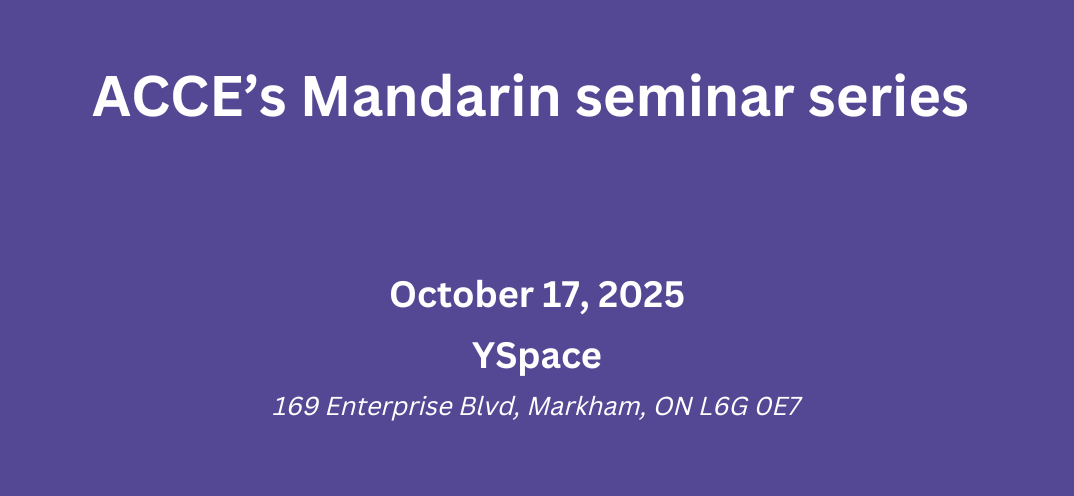 ACCE’s Mandarin seminar series

October 17, 2025

YSpace

169 Enterprise Blvd, Markham, ON L6G 0E7